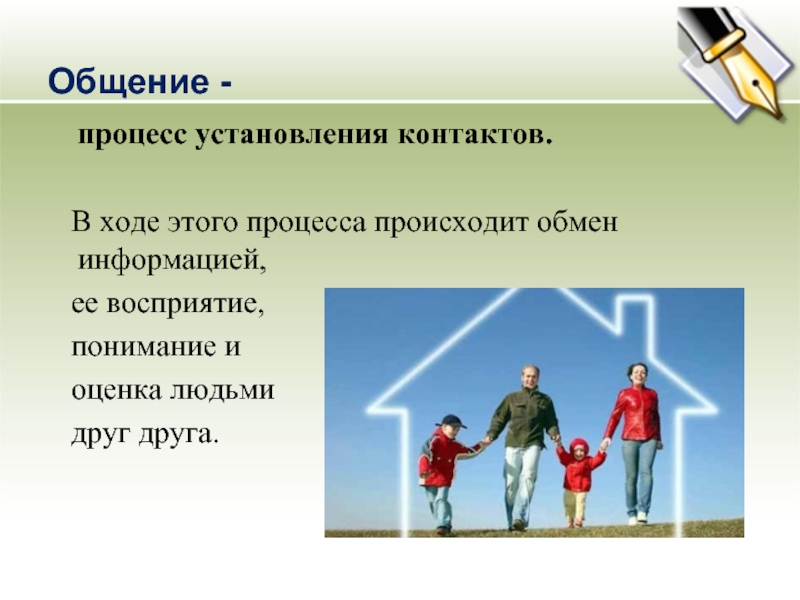 Общение -

процесс установления контактов.

В ходе этого процесса происходит обмен информацией,
ее восприятие,
понимание и
оценка людьми
друг друга.